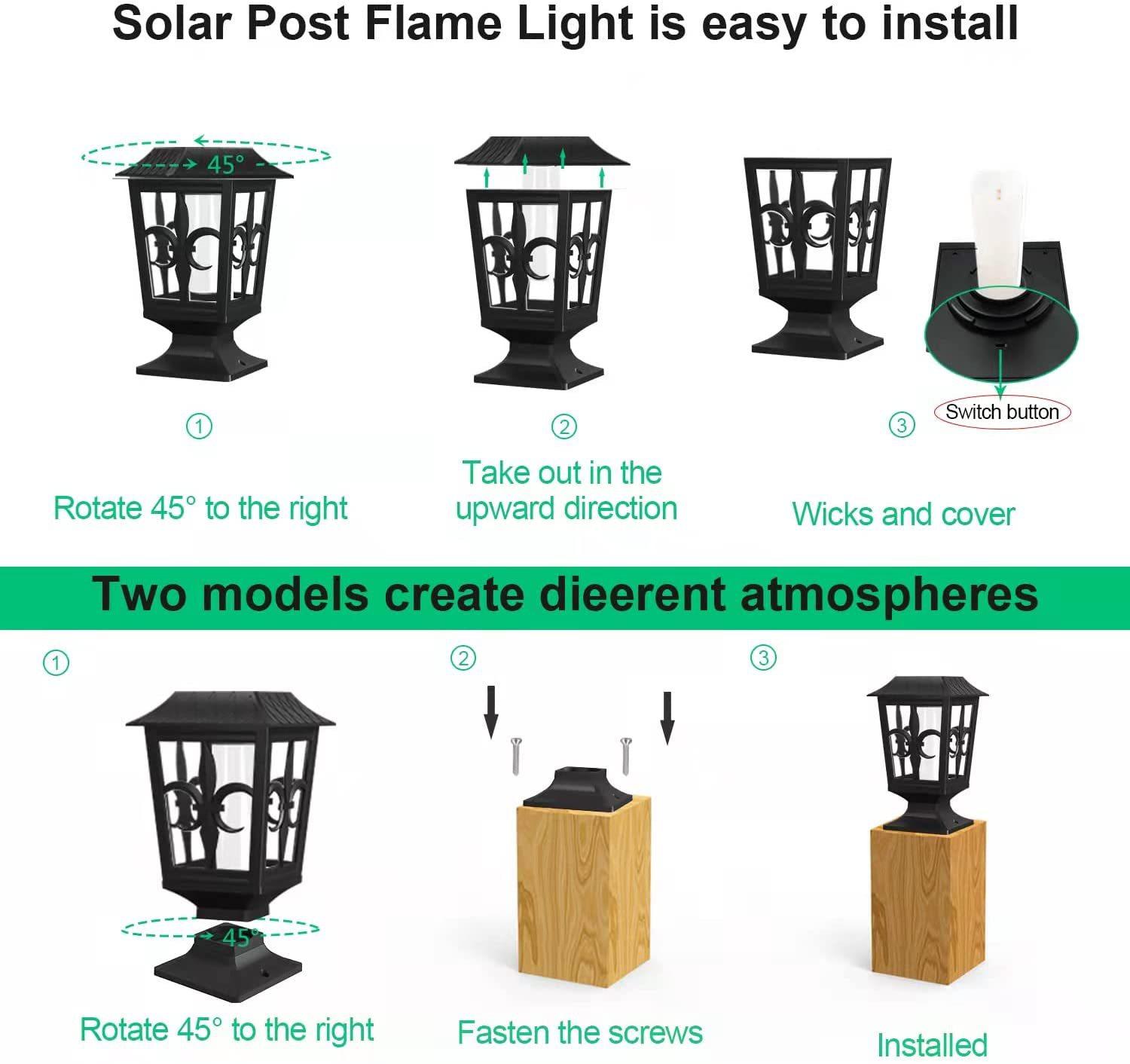 Solar Post Flame Light is easy to install

45°

①

Rotate 45° to the right

②

Take out in the upward direction

③

Switch button

Wicks and cover

Two models create dieerent atmospheres

①

45°

Rotate 45° to the right

②

Fasten the screws

③

Installed